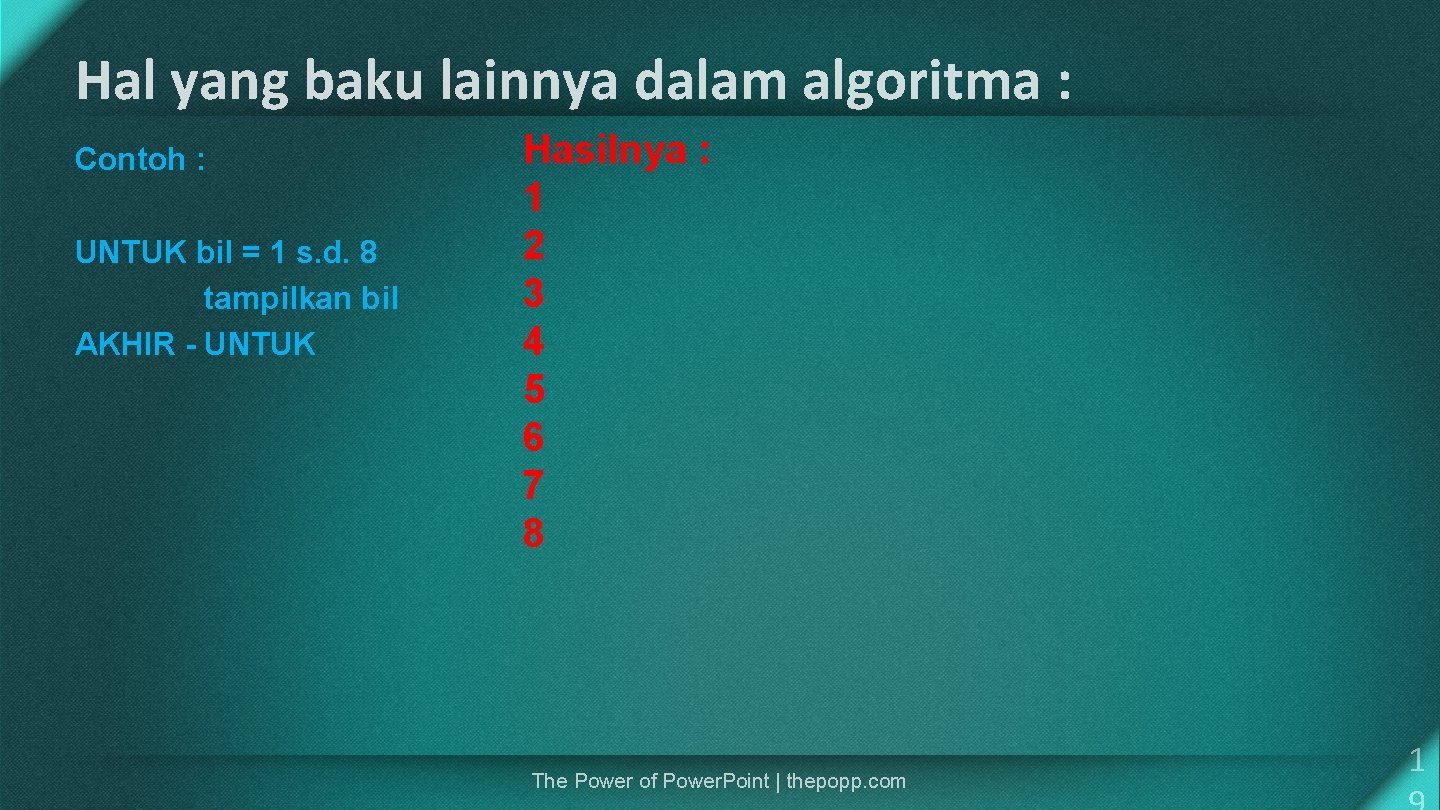 Hal yang baku lainnya dalam algoritma :

Contoh :

UNTUK bil = 1 s.d. 8
tampilkan bil
AKHIR - UNTUK

Hasilnya :
1
2
3
4
5
6
7
8

The Power of Power.Point | thepopp.com

19